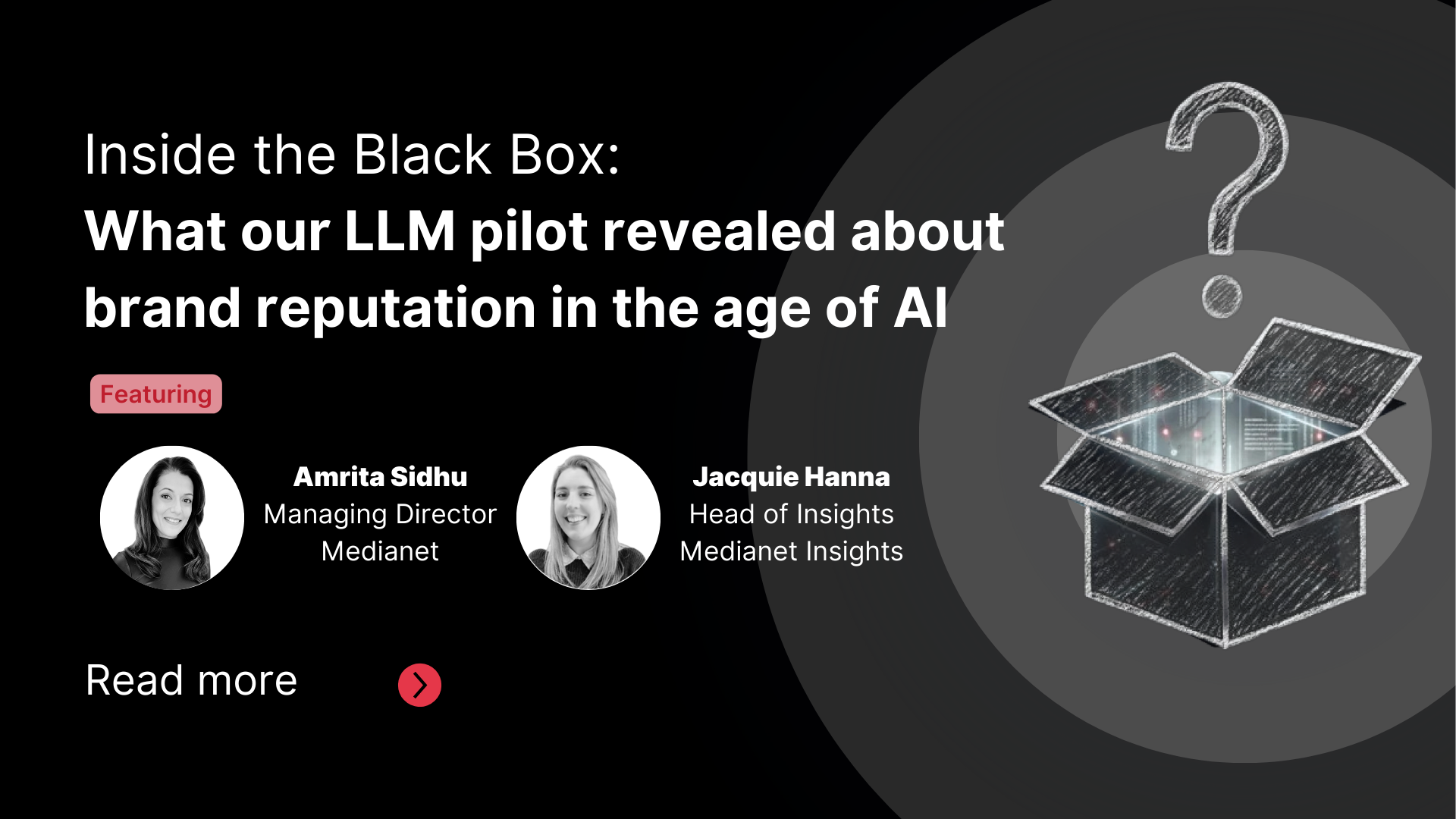 Inside the Black Box:
What our LLM pilot revealed about brand reputation in the age of AI

Featuring

Amrita Sidhu
Managing Director
Medianet

Jacquie Hanna
Head of Insights
Medianet Insights

Read more